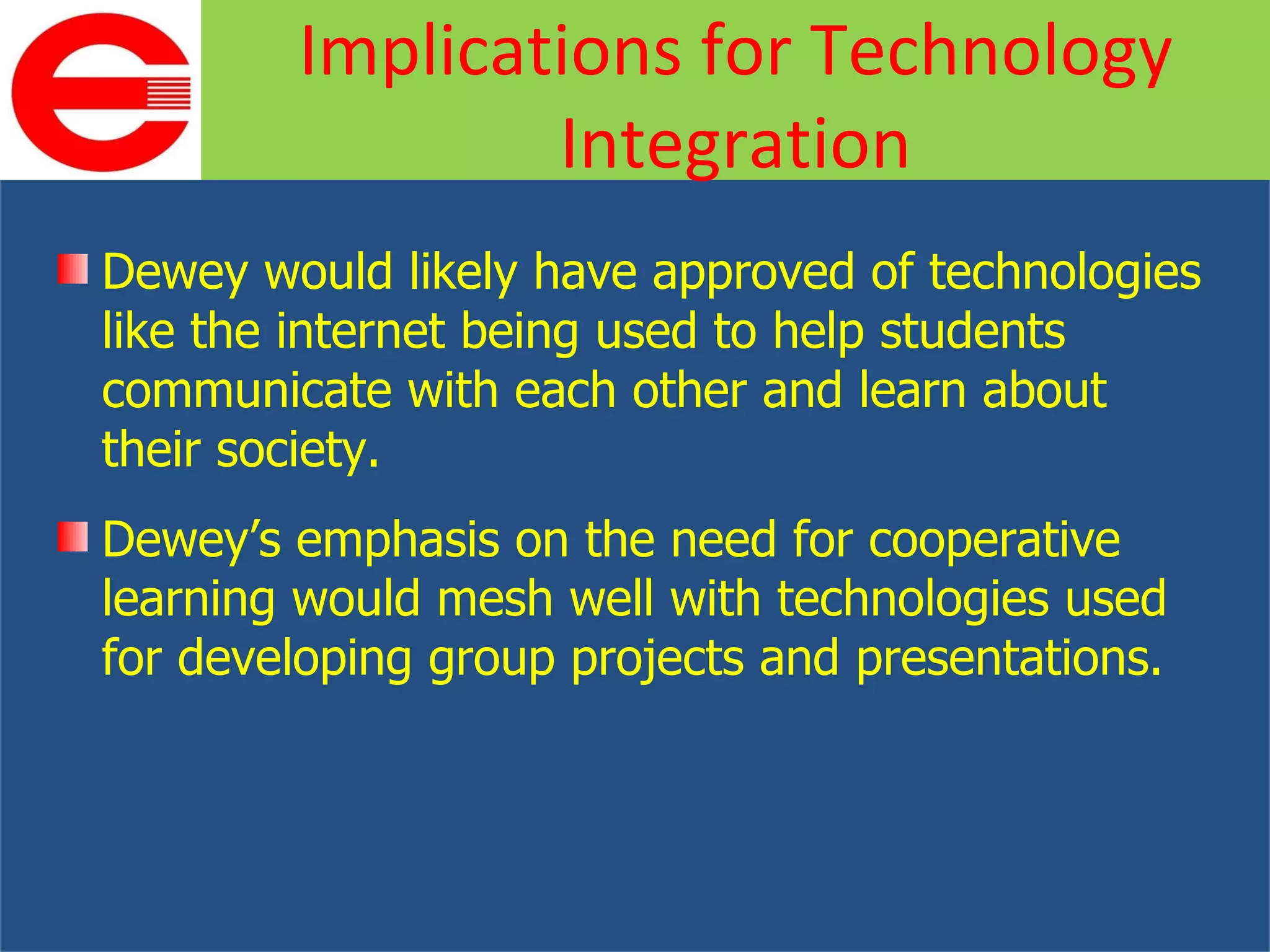 Implications for Technology Integration

Dewey would likely have approved of technologies like the internet being used to help students communicate with each other and learn about their society.

Dewey’s emphasis on the need for cooperative learning would mesh well with technologies used for developing group projects and presentations.